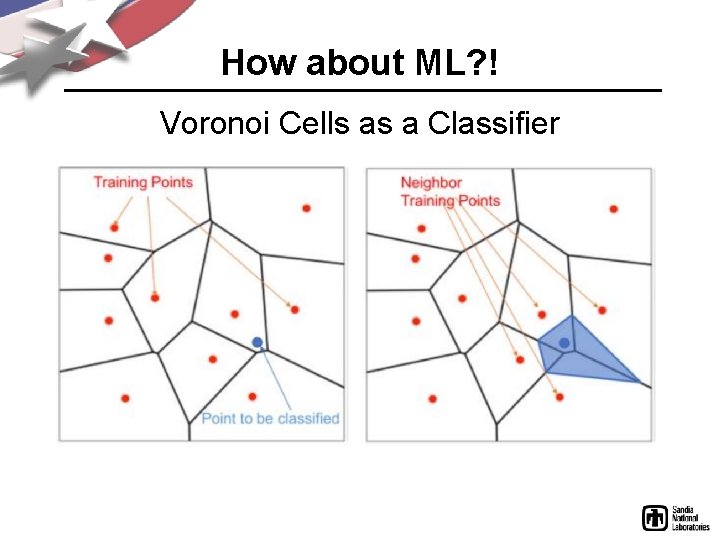 How about ML?!

Voronoi Cells as a Classifier

Training Points

Point to be classified

Neighbor Training Points

Sandia National Laboratories